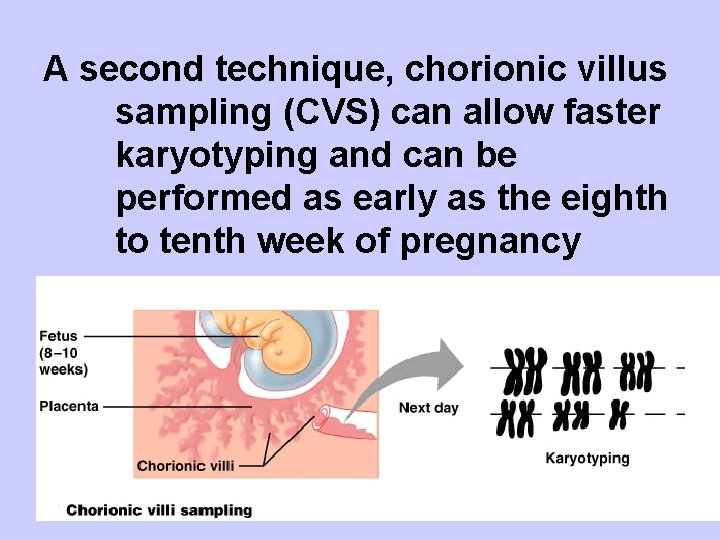 A second technique, chorionic villus sampling (CVS) can allow faster karyotyping and can be performed as early as the eighth to tenth week of pregnancy

Fetus (8–10 weeks)

Placenta

Chorionic villi

Next day

Karyotyping

Chorionic villi sampling